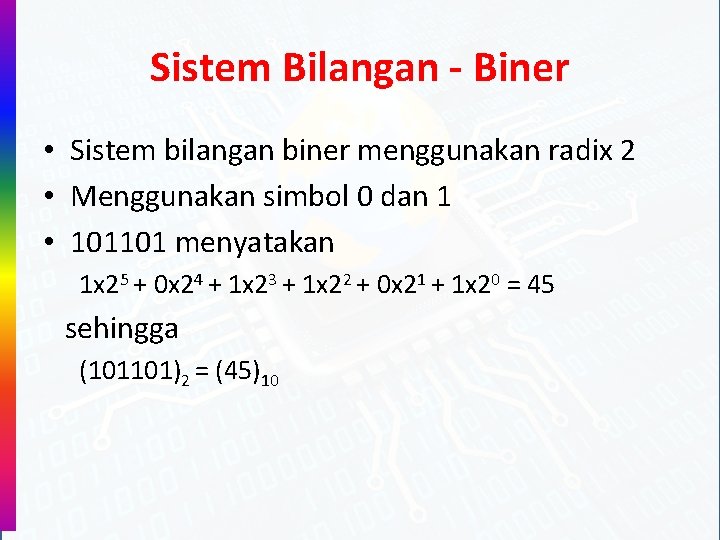 Sistem Bilangan - Biner

• Sistem bilangan biner menggunakan radix 2
• Menggunakan simbol 0 dan 1
• 101101 menyatakan

$1x2^5 + 0x2^4 + 1x2^3 + 1x2^2 + 0x2^1 + 1x2^0 = 45$

sehingga

$(101101)_2 = (45)_{10}$